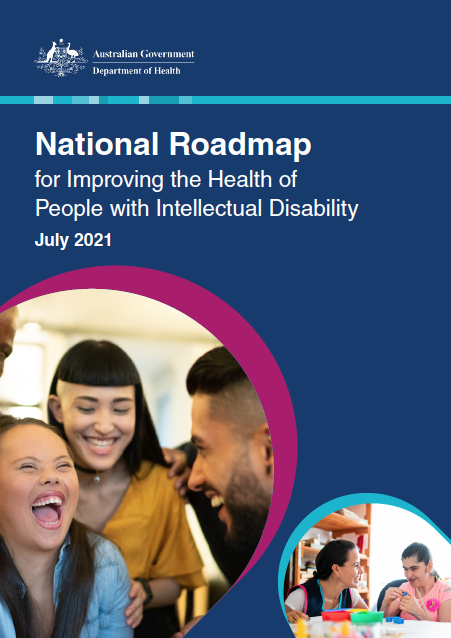 Australian Government
Department of Health

National Roadmap
for Improving the Health of People with Intellectual Disability
July 2021